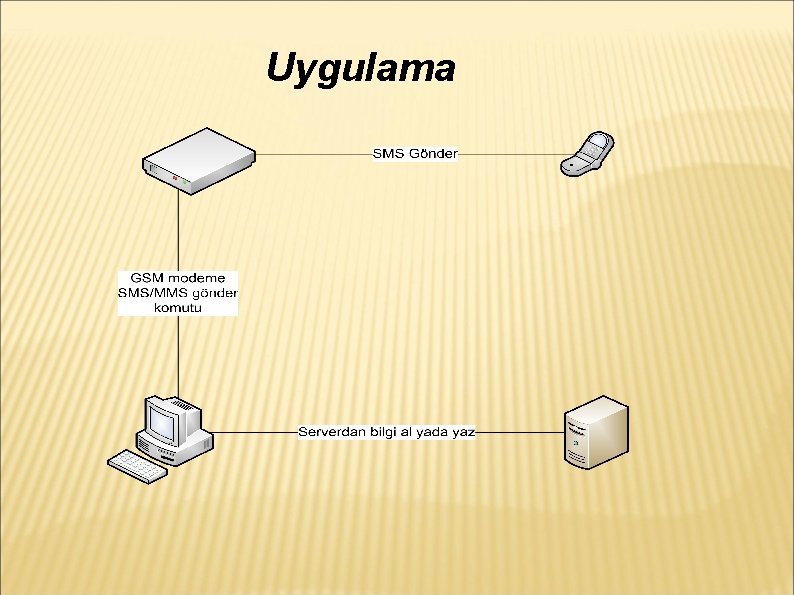 Uygulama

SMS Gönder

GSM modeme SMS/MMS gönder komutu

Serverdan bilgi al yada yaz